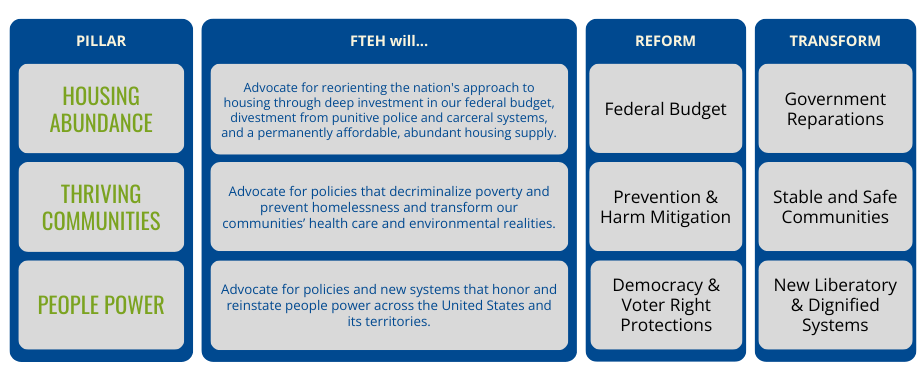 | PILLAR | FTEH will... | REFORM | TRANSFORM |
|---|---|---|---|
| HOUSING ABUNDANCE | Advocate for reorienting the nation's approach to housing through deep investment in our federal budget, divestment from punitive police and carceral systems, and a permanently affordable, abundant housing supply. | Federal Budget | Government Reparations |
| THRIVING COMMUNITIES | Advocate for policies that decriminalize poverty and prevent homelessness and transform our communities' health care and environmental realities. | Prevention & Harm Mitigation | Stable and Safe Communities |
| PEOPLE POWER | Advocate for policies and new systems that honor and reinstate people power across the United States and its territories. | Democracy & Voter Right Protections | New Liberatory & Dignified Systems |